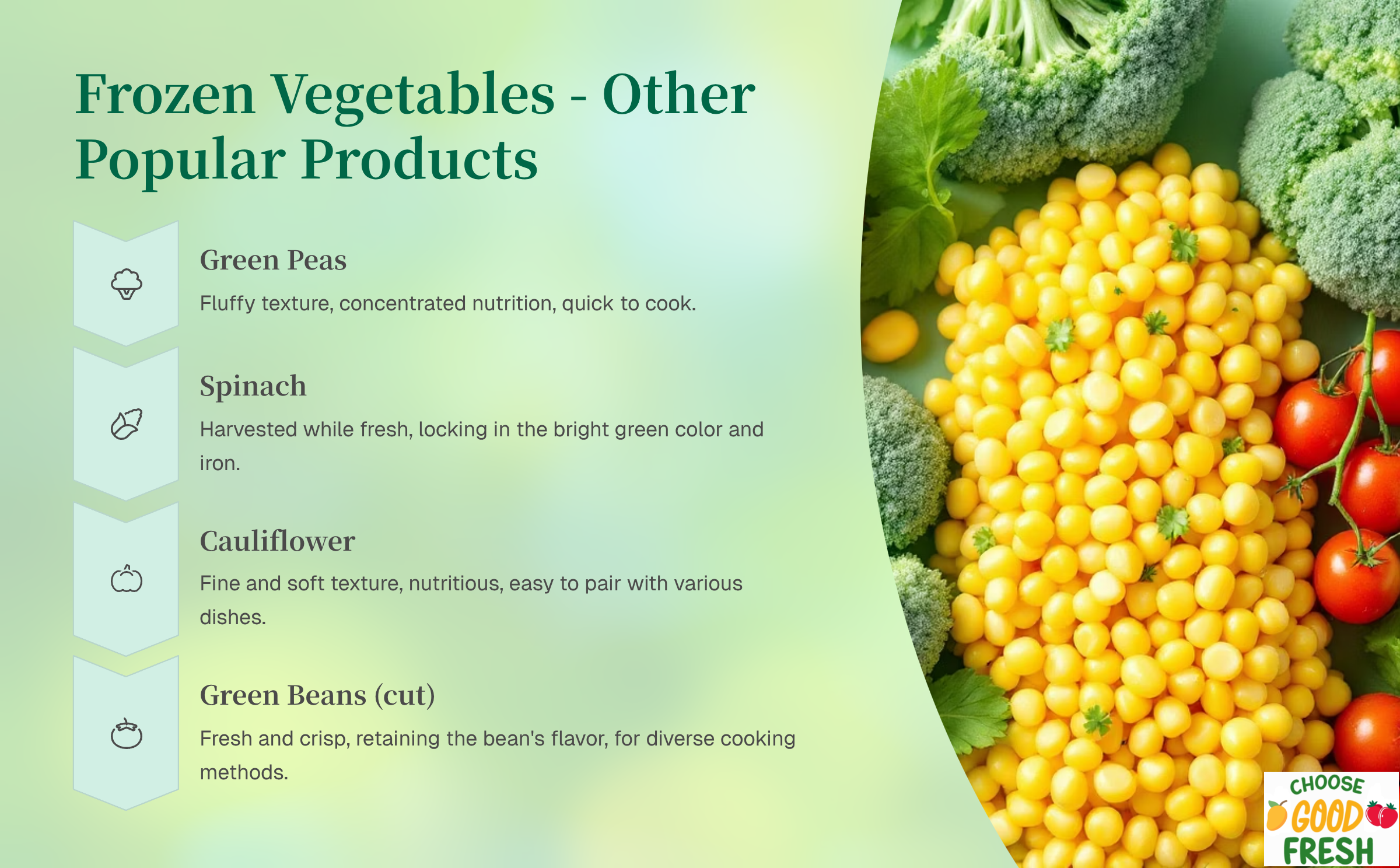 Frozen Vegetables - Other Popular Products

Green Peas

Fluffy texture, concentrated nutrition, quick to cook.

Spinach

Harvested while fresh, locking in the bright green color and iron.

Cauliflower

Fine and soft texture, nutritious, easy to pair with various dishes.

Green Beans (cut)

Fresh and crisp, retaining the bean's flavor, for diverse cooking methods.

CHOOSE GOOD FRESH